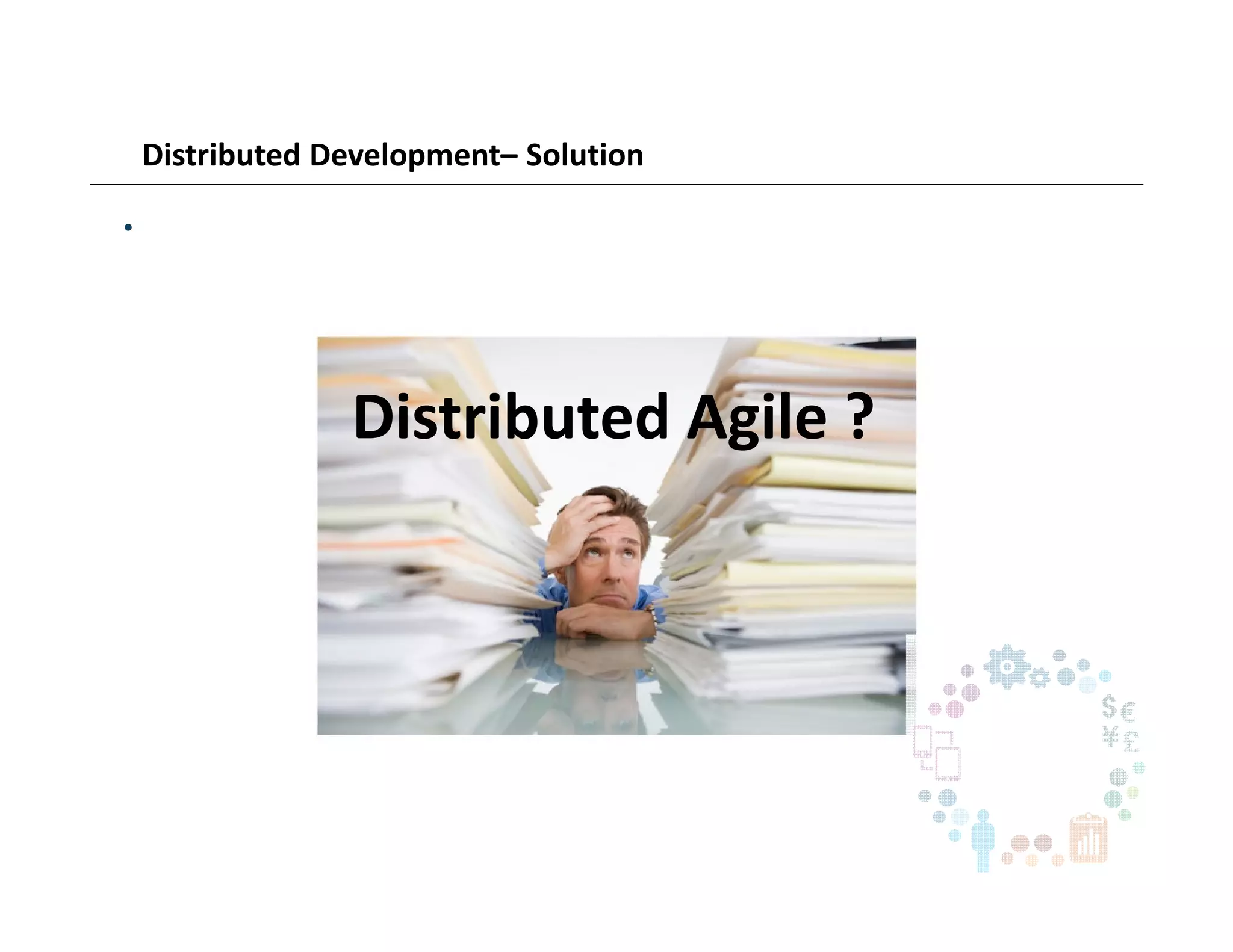 Distributed Development– Solution

•

Distributed Agile ?

$ €
¥ £